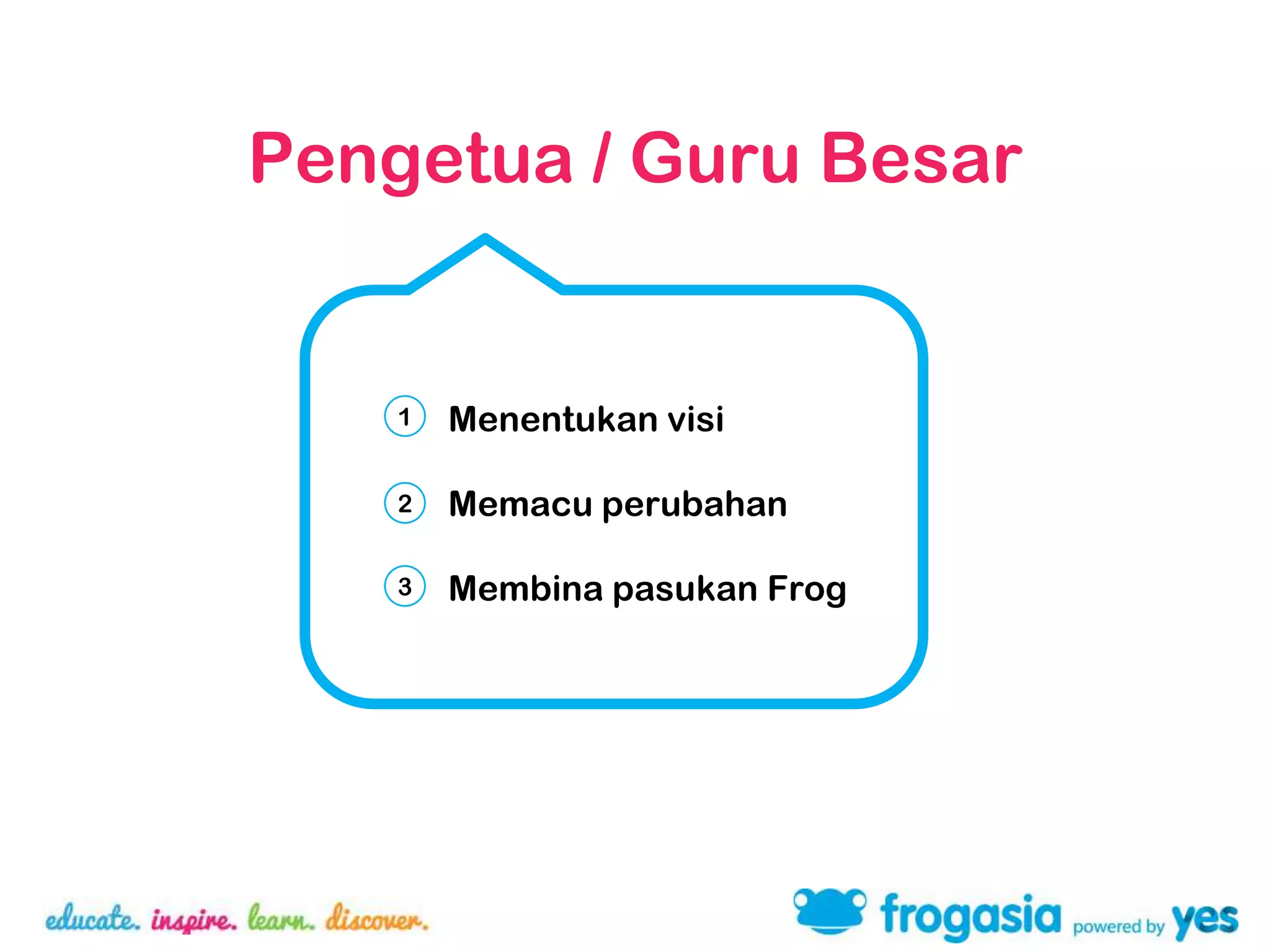 Pengetua / Guru Besar

1 Menentukan visi

2 Memacu perubahan

3 Membina pasukan Frog

educate. inspire. learn. discover.

frogasia powered by yes